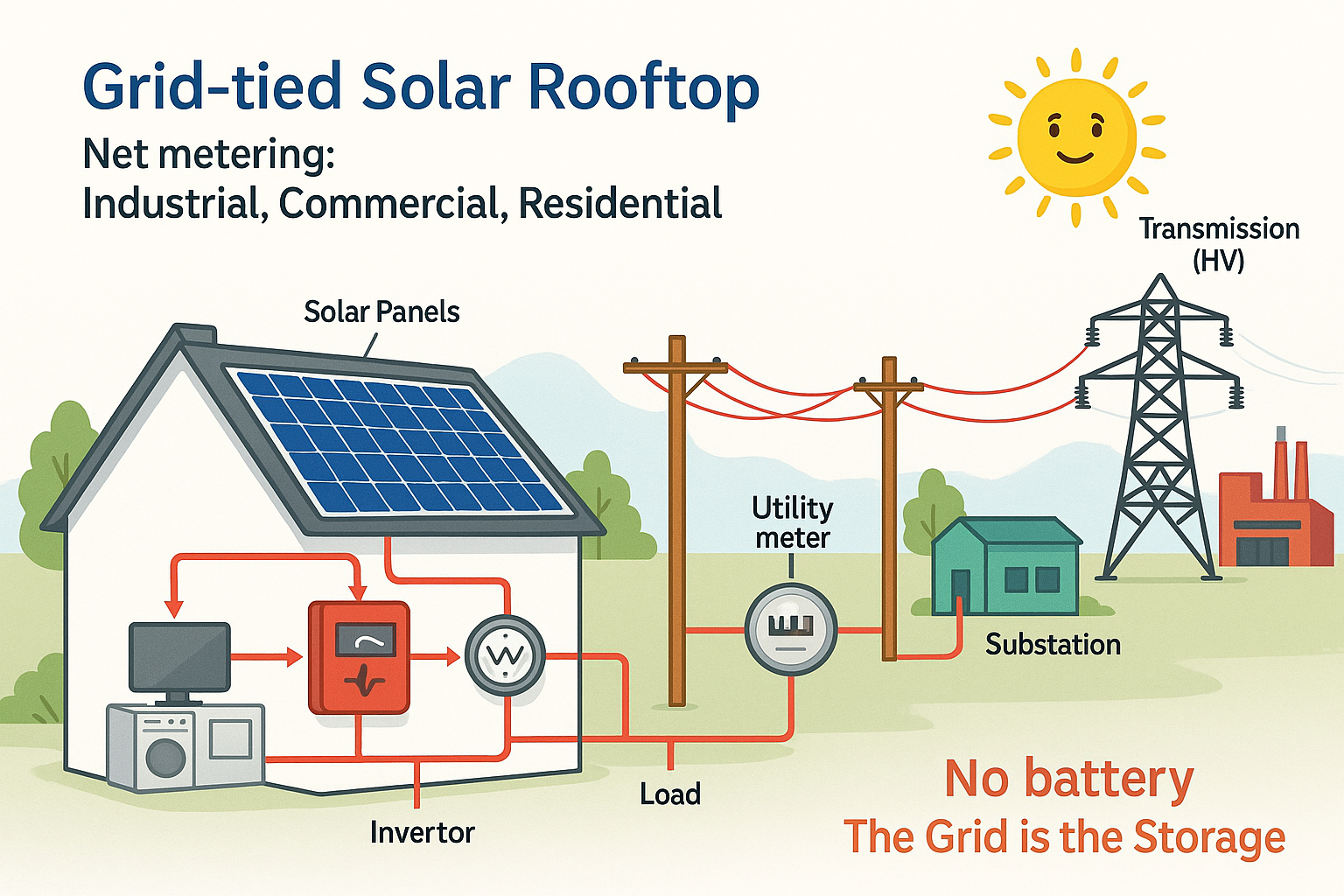 Grid-tied Solar Rooftop

Net metering:
Industrial, Commercial, Residential

Transmission (HV)

Solar Panels

Utility meter

Substation

Load

Invertor

No battery
The Grid is the Storage